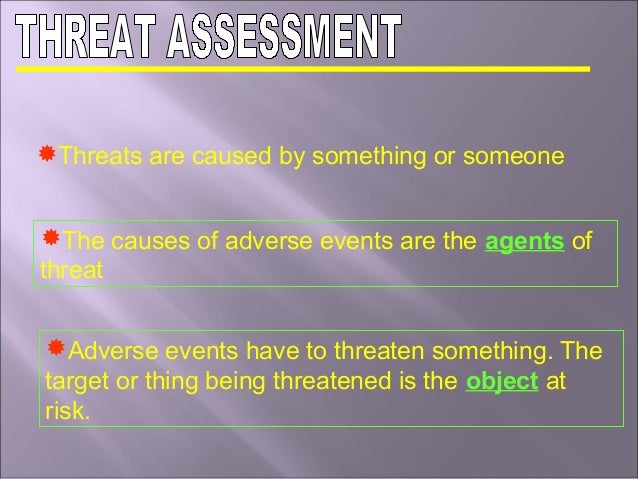 THREAT ASSESSMENT

Threats are caused by something or someone

The causes of adverse events are the agents of threat

Adverse events have to threaten something. The target or thing being threatened is the object at risk.